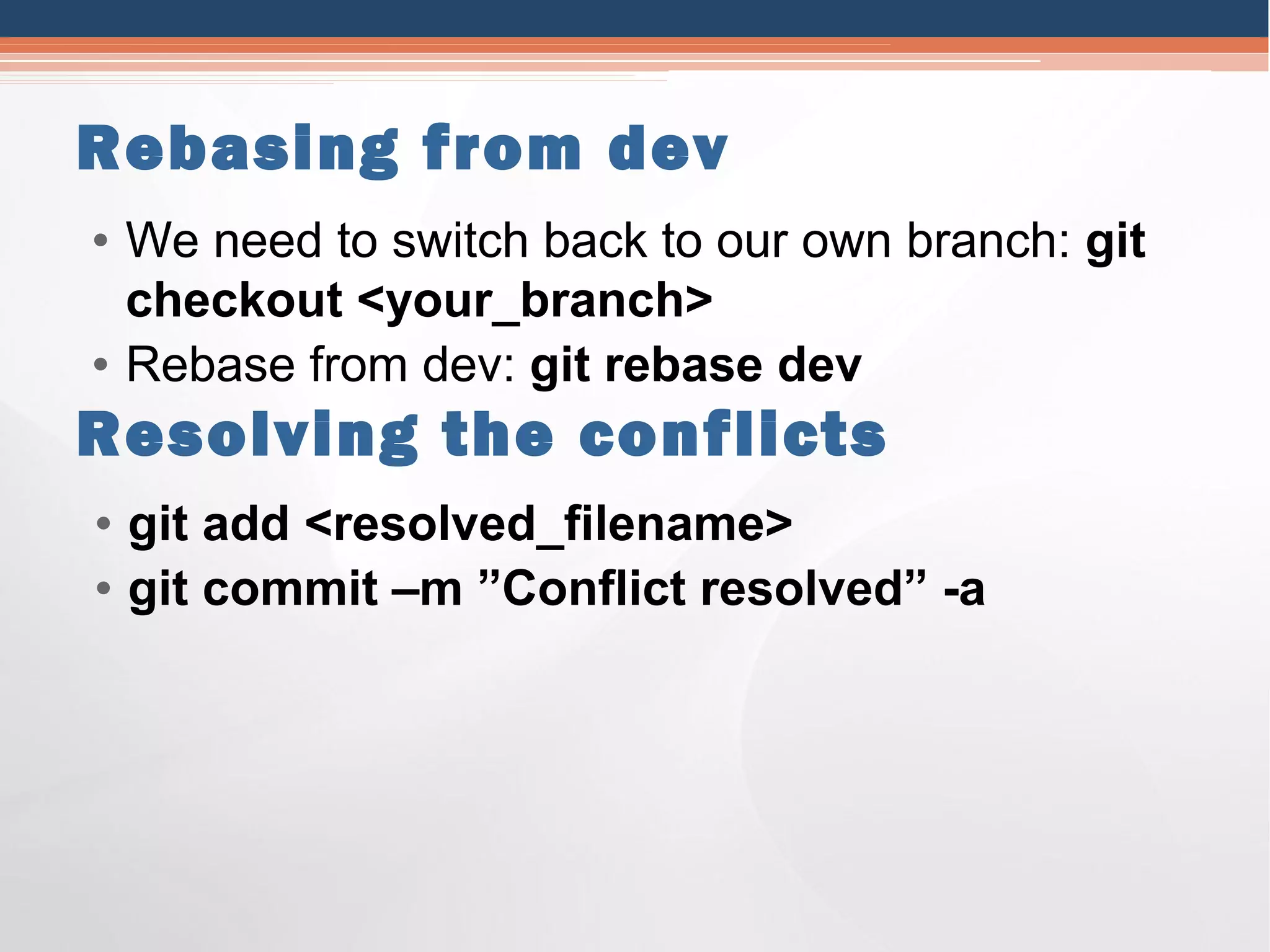 Rebasing from dev

• We need to switch back to our own branch: git checkout <your_branch>
• Rebase from dev: git rebase dev

Resolving the conflicts

• git add <resolved_filename>
• git commit –m ”Conflict resolved” -a